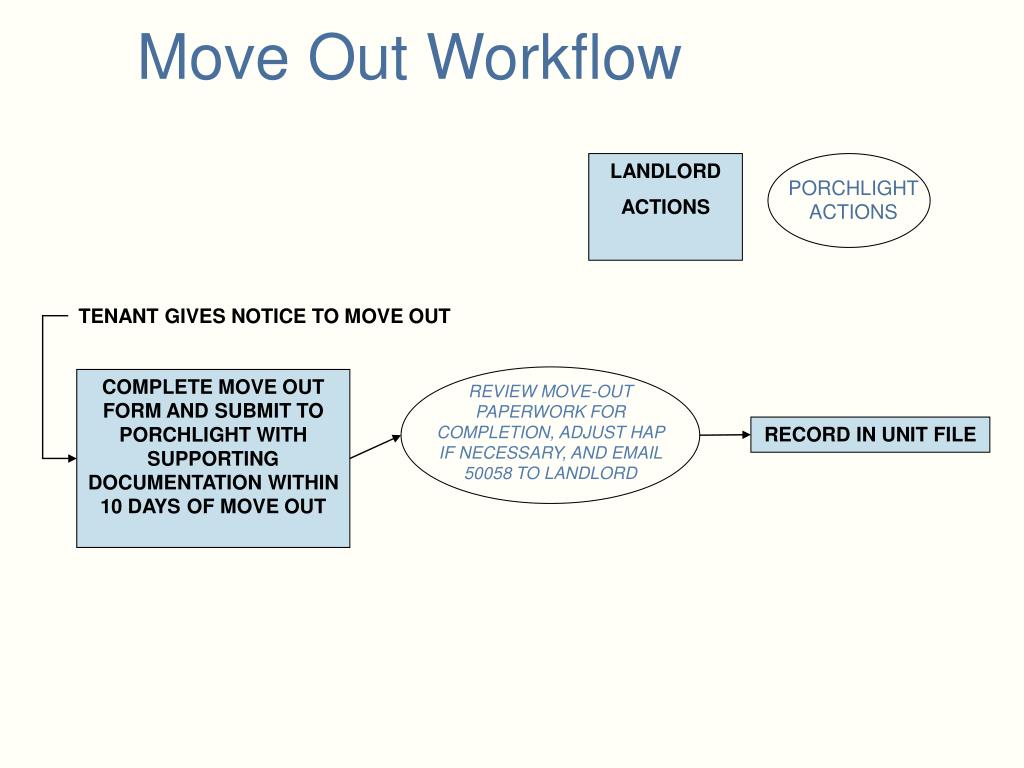 Move Out Workflow

LANDLORD ACTIONS

PORCHLIGHT ACTIONS

TENANT GIVES NOTICE TO MOVE OUT

COMPLETE MOVE OUT FORM AND SUBMIT TO PORCHLIGHT WITH SUPPORTING DOCUMENTATION WITHIN 10 DAYS OF MOVE OUT

REVIEW MOVE-OUT PAPERWORK FOR COMPLETION, ADJUST HAP IF NECESSARY, AND EMAIL 50058 TO LANDLORD

RECORD IN UNIT FILE